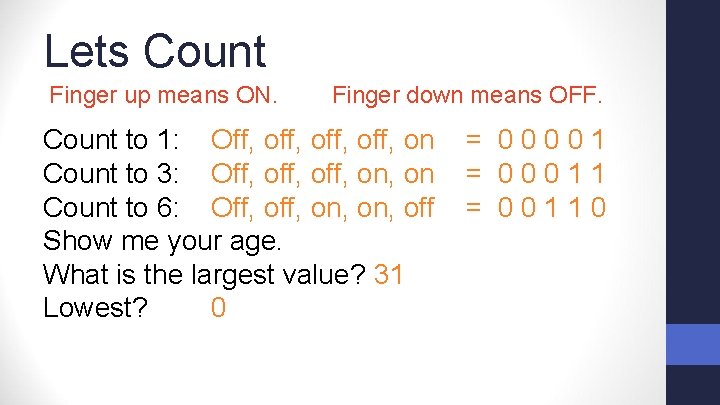 Lets Count

Finger up means ON. Finger down means OFF.

Count to 1: Off, off, off, off, on = 0 0 0 0 1
Count to 3: Off, off, off, on, on = 0 0 0 1 1
Count to 6: Off, off, on, on, off = 0 0 1 1 0
Show me your age.
What is the largest value? 31
Lowest? 0